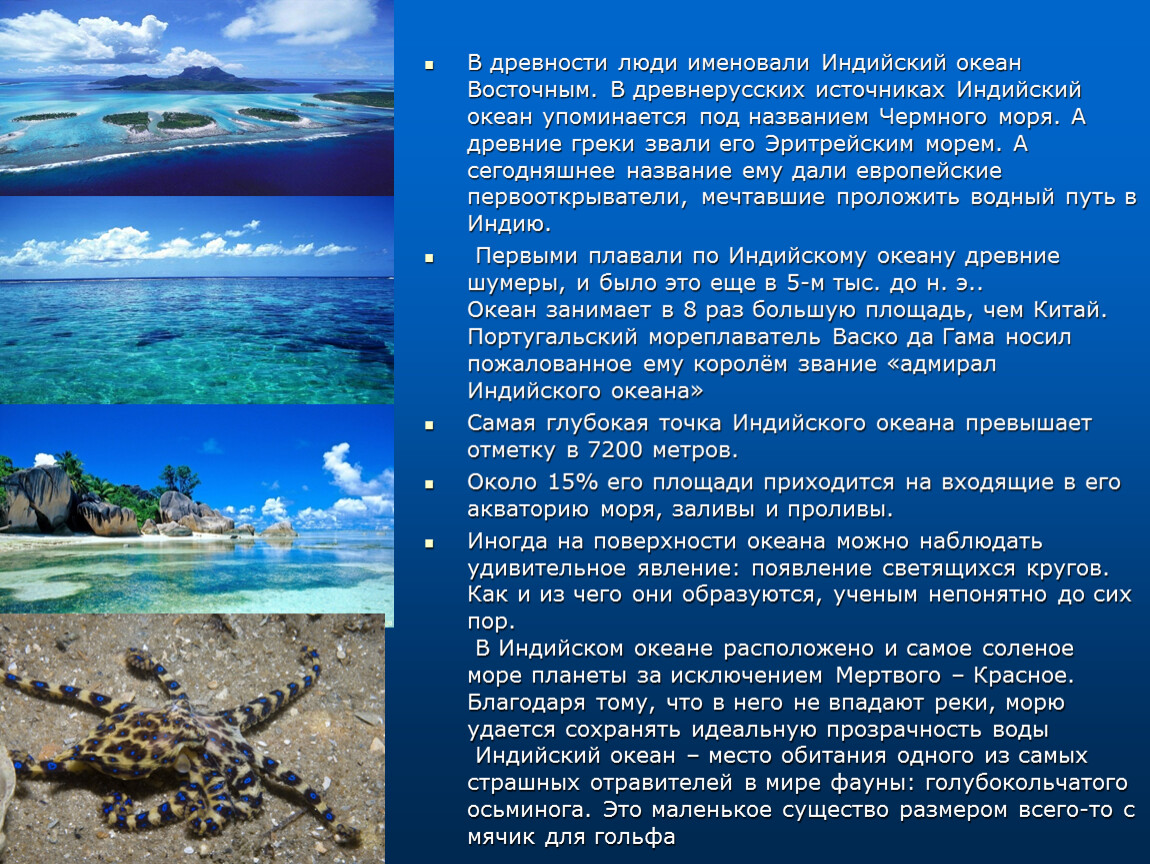 В древности люди именовали Индийский океан Восточным. В древнерусских источниках Индийский океан упоминается под названием Чермного моря. А древние греки звали его Эритрейским морем. А сегодняшнее название ему дали европейские первооткрыватели, мечтавшие проложить водный путь в Индию.

Первыми плавали по Индийскому океану древние шумеры, и было это еще в 5-м тыс. до н. э..
Океан занимает в 8 раз большую площадь, чем Китай.
Португальский мореплаватель Васко да Гама носил пожалованное ему королём звание «адмирал Индийского океана»

Самая глубокая точка Индийского океана превышает отметку в 7200 метров.

Около 15% его площади приходится на входящие в его акваторию моря, заливы и проливы.

Иногда на поверхности океана можно наблюдать удивительное явление: появление светящихся кругов. Как и из чего они образуются, ученым непонятно до сих пор.
В Индийском океане расположено и самое соленое море планеты за исключением Мертвого – Красное. Благодаря тому, что в него не впадают реки, морю удается сохранять идеальную прозрачность воды
Индийский океан – место обитания одного из самых страшных отравителей в мире фауны: голубокольчатого осьминога. Это маленькое существо размером всего-то с мячик для гольфа